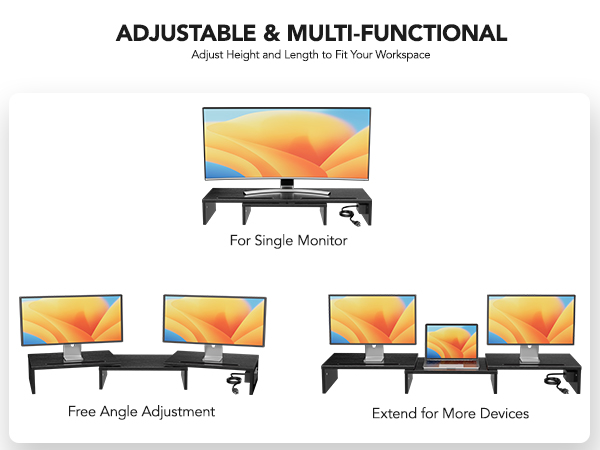 ADJUSTABLE & MULTI-FUNCTIONAL
Adjust Height and Length to Fit Your Workspace

For Single Monitor

Free Angle Adjustment

Extend for More Devices